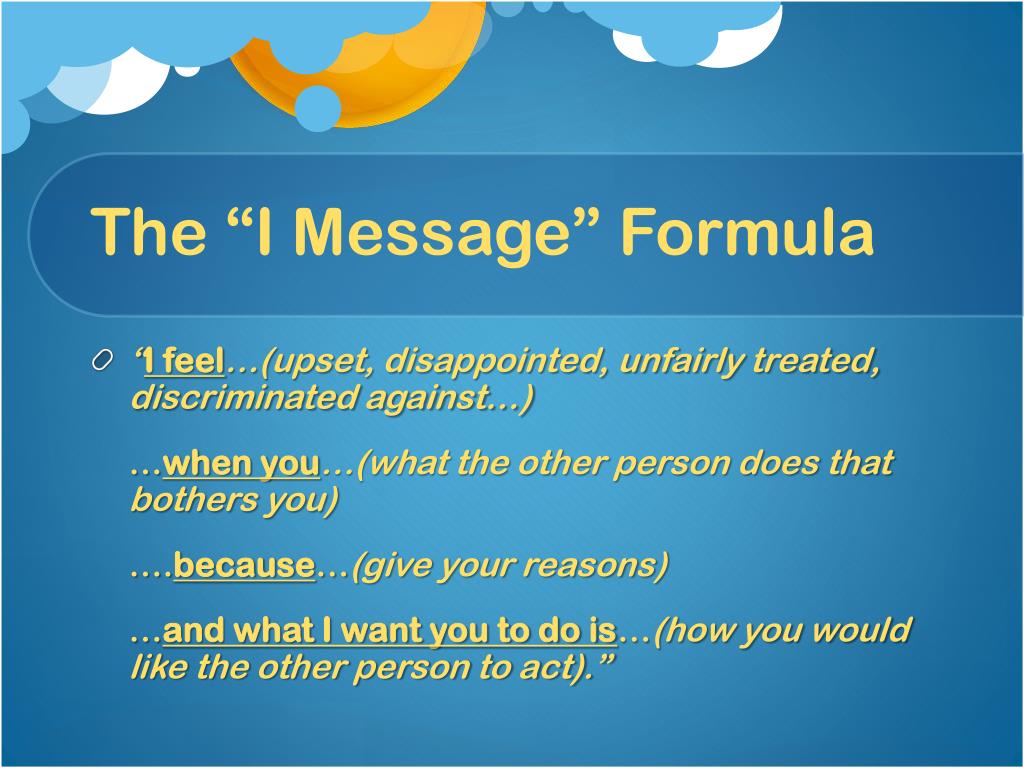 The “I Message” Formula

‘I feel…(upset, disappointed, unfairly treated, discriminated against…)

…when you…(what the other person does that bothers you)

….because…(give your reasons)

…and what I want you to do is…(how you would like the other person to act).”